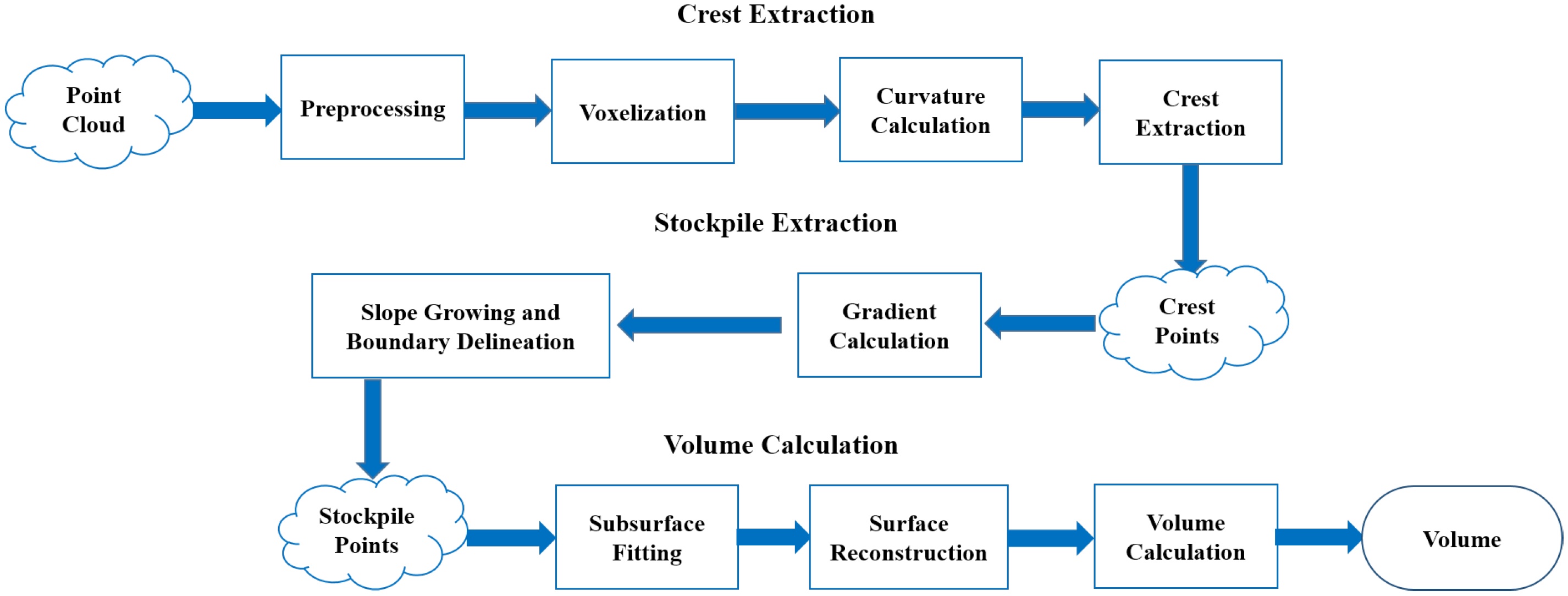 Crest Extraction

Point Cloud

Preprocessing

Voxelization

Curvature Calculation

Crest Extraction

Stockpile Extraction

Crest Points

Gradient Calculation

Slope Growing and Boundary Delineation

Volume Calculation

Stockpile Points

Subsurface Fitting

Surface Reconstruction

Volume Calculation

Volume